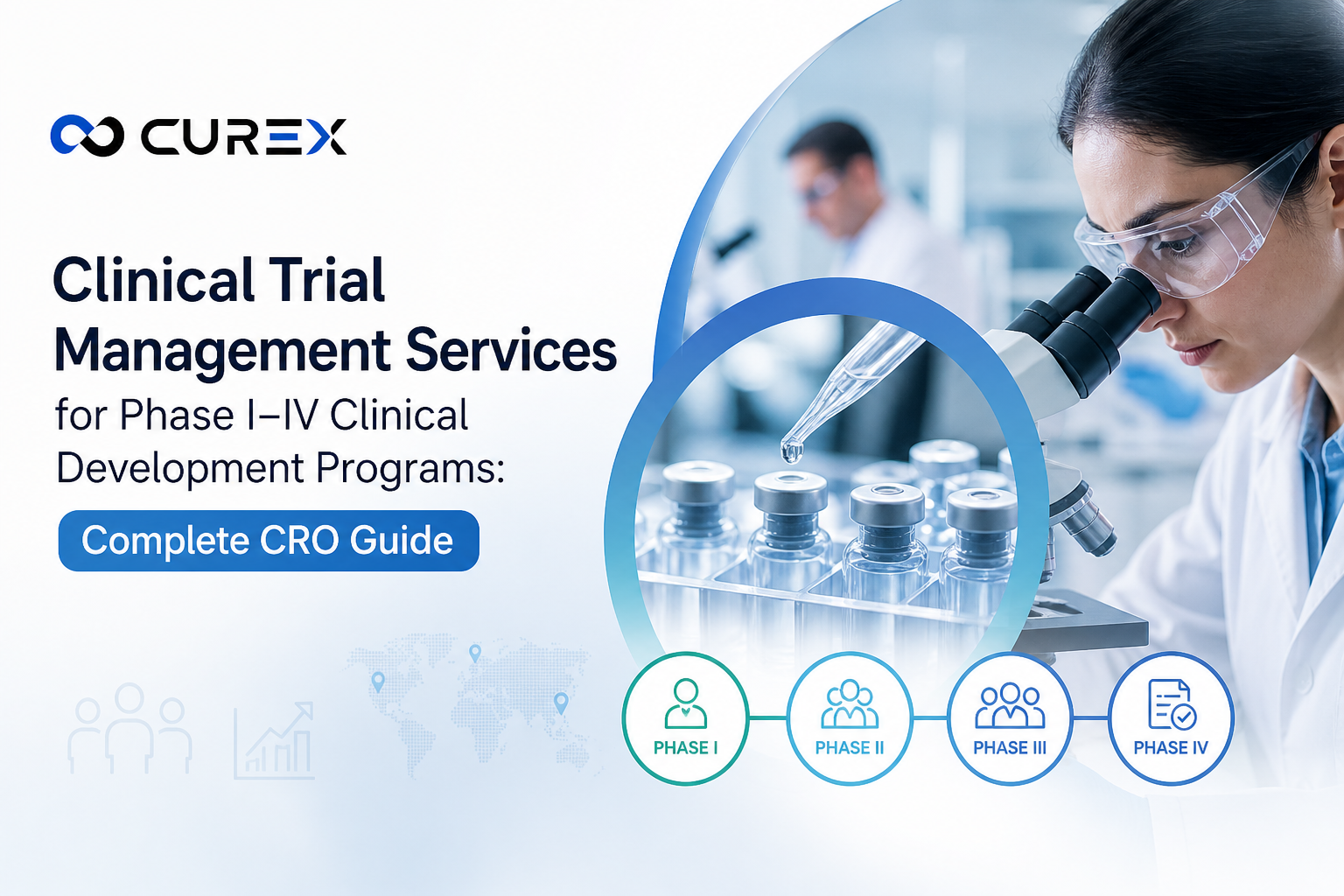 CUREX

Clinical Trial Management Services for Phase I–IV Clinical Development Programs:

Complete CRO Guide

PHASE I
PHASE II
PHASE III
PHASE IV